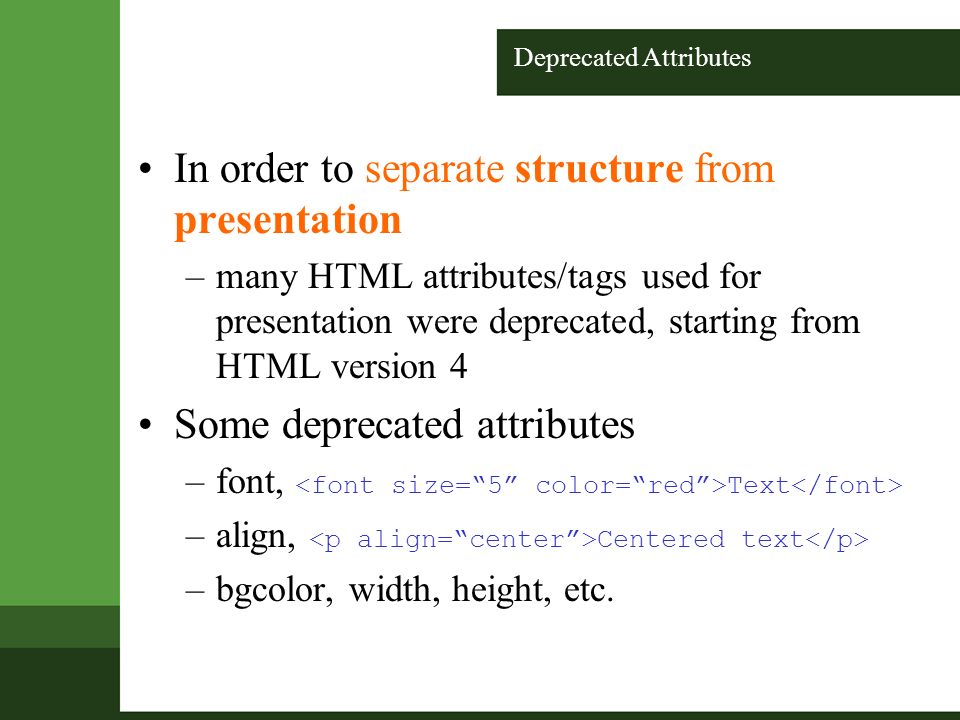 Deprecated Attributes

• In order to separate structure from presentation

– many HTML attributes/tags used for presentation were deprecated, starting from HTML version 4

• Some deprecated attributes

– font, <font size=“5” color=“red”>Text</font>

– align, <p align=“center”>Centered text</p>

– bgcolor, width, height, etc.